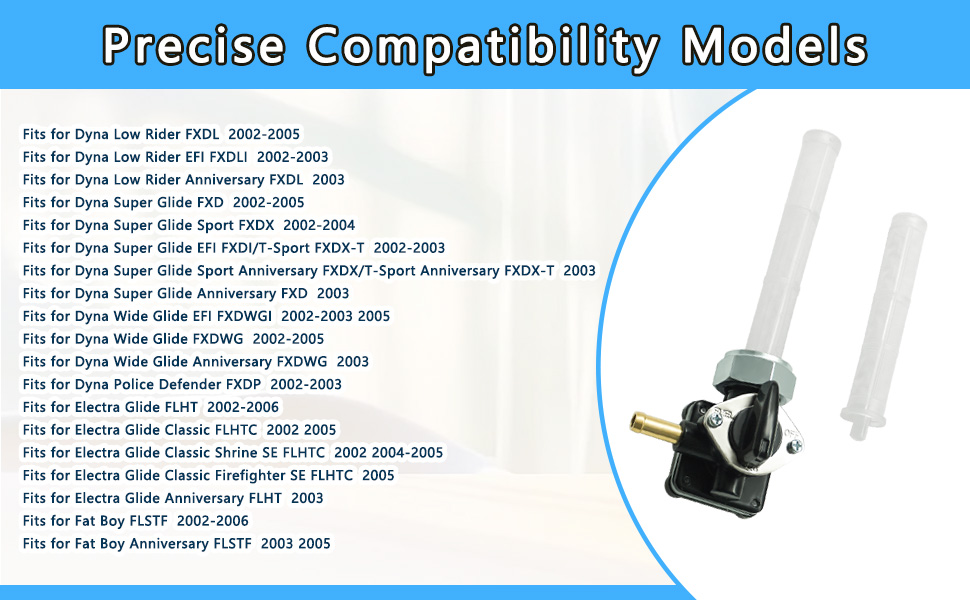 Precise Compatibility Models

Fits for Dyna Low Rider FXDL 2002-2005
Fits for Dyna Low Rider EFI FXDLI 2002-2003
Fits for Dyna Low Rider Anniversary FXDL 2003
Fits for Dyna Super Glide FXD 2002-2005
Fits for Dyna Super Glide Sport FXDX 2002-2004
Fits for Dyna Super Glide EFI FXDI/T-Sport FXDX-T 2002-2003
Fits for Dyna Super Glide Sport Anniversary FXDX/T-Sport Anniversary FXDX-T 2003
Fits for Dyna Super Glide Anniversary FXD 2003
Fits for Dyna Wide Glide EFI FXDWGI 2002-2003 2005
Fits for Dyna Wide Glide FXDWG 2002-2005
Fits for Dyna Wide Glide Anniversary FXDWG 2003
Fits for Dyna Police Defender FXDP 2002-2003
Fits for Electra Glide FLHT 2002-2006
Fits for Electra Glide Classic FLHTC 2002 2005
Fits for Electra Glide Classic Shrine SE FLHTC 2002 2004-2005
Fits for Electra Glide Classic Firefighter SE FLHTC 2005
Fits for Electra Glide Anniversary FLHT 2003
Fits for Fat Boy FLSTF 2002-2006
Fits for Fat Boy Anniversary FLSTF 2003 2005